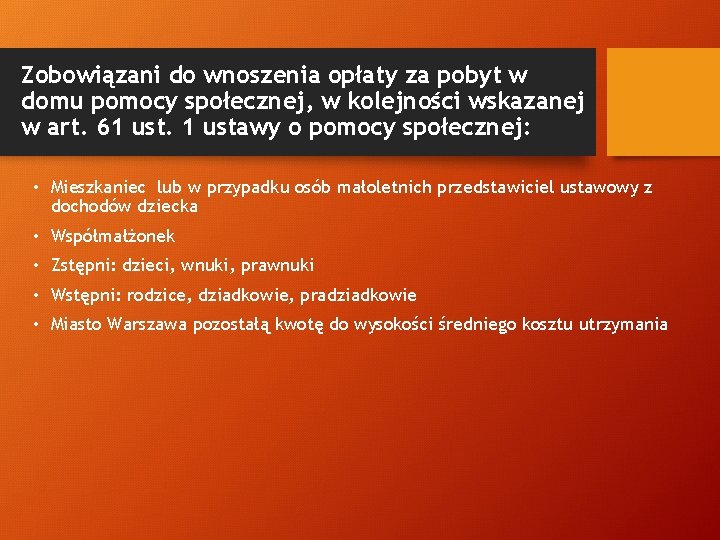 Zobowiązani do wnoszenia opłaty za pobyt w domu pomocy społecznej, w kolejności wskazanej w art. 61 ust. 1 ustawy o pomocy społecznej:

• Mieszkaniec lub w przypadku osób małoletnich przedstawiciel ustawowy z dochodów dziecka
• Współmałżonek
• Zstępni: dzieci, wnuki, prawnuki
• Wstępni: rodzice, dziadkowie, pradziadkowie
• Miasto Warszawa pozostałą kwotę do wysokości średniego kosztu utrzymania